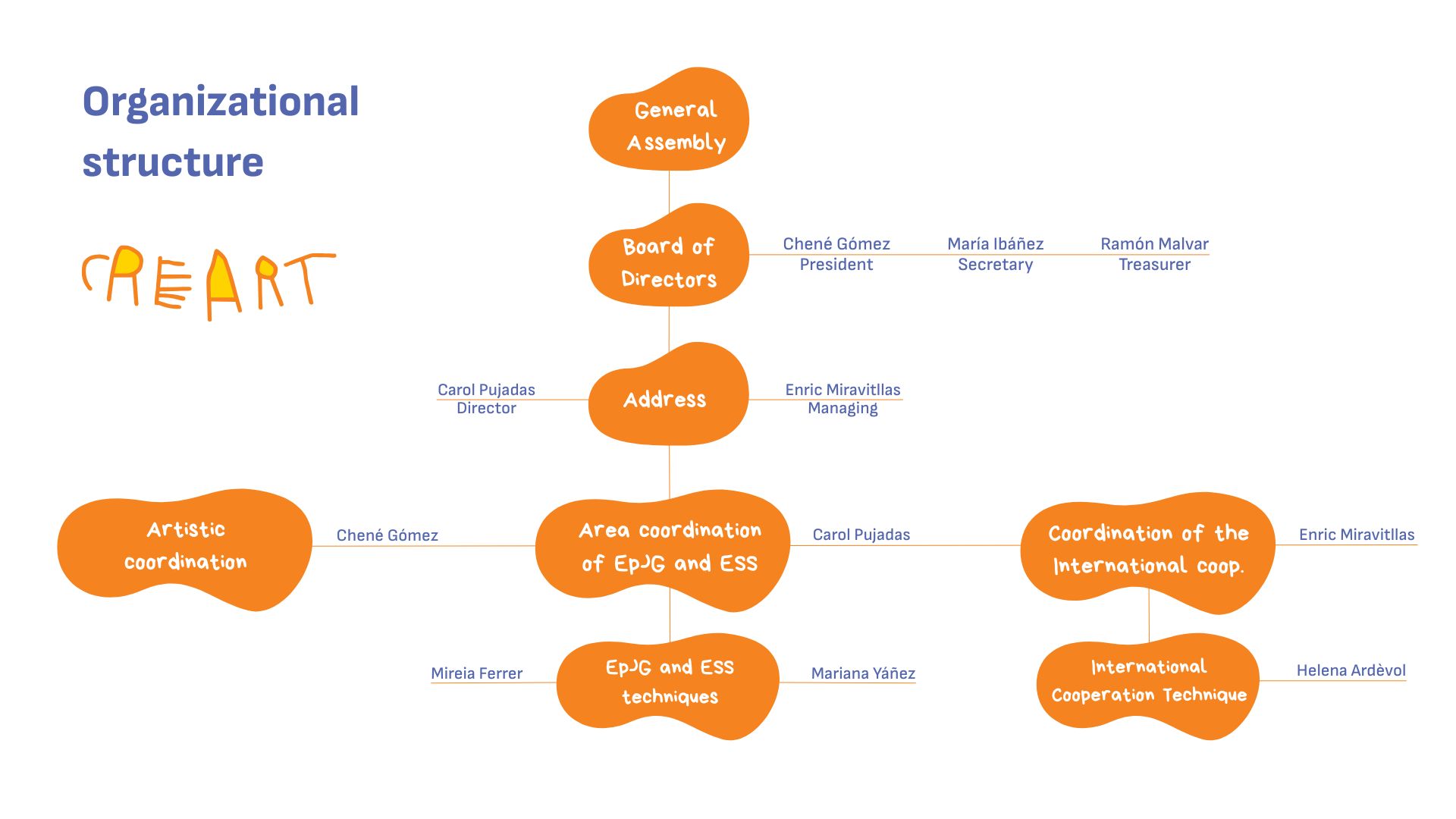 Organizational structure

CREART

General Assembly

Board of Directors

Chené Gómez
President

María Ibáñez
Secretary

Ramón Malvar
Treasurer

Carol Pujadas
Director

Address

Enric Miravitllas
Managing

Artistic coordination

Chené Gómez

Area coordination of EpJG and ESS

Carol Pujadas

Coordination of the International coop.

Enric Miravitllas

Mireia Ferrer

EpJG and ESS techniques

Mariana Yáñez

International Cooperation Technique

Helena Ardèvol